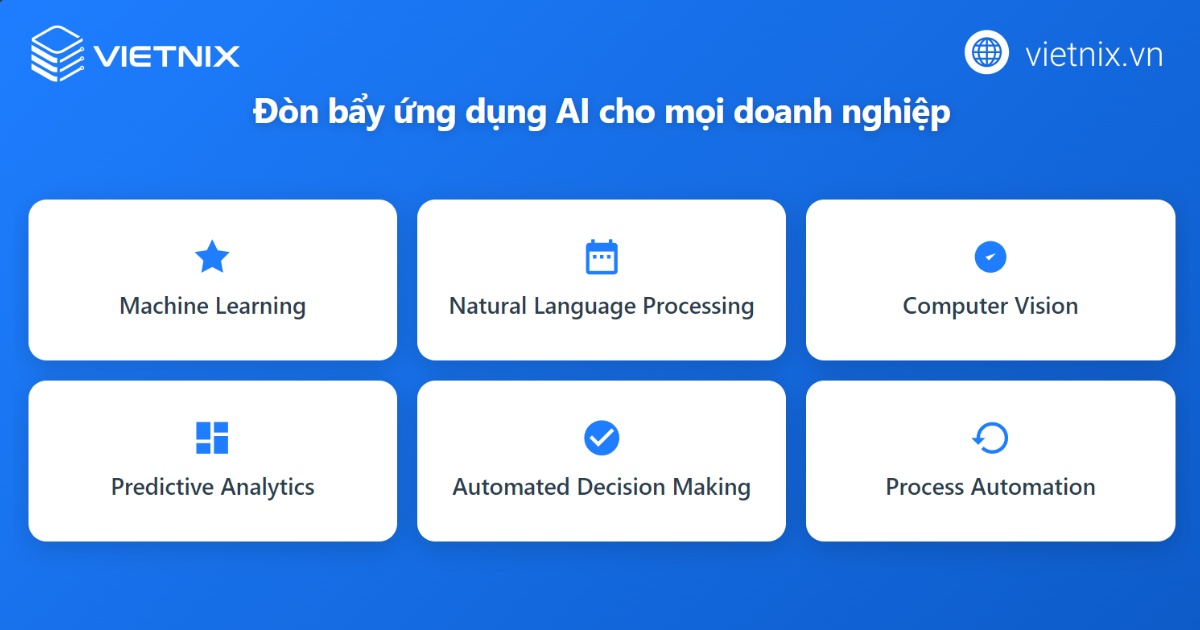 VIETNIX

vietnix.vn

Đòn bẩy ứng dụng AI cho mọi doanh nghiệp

Machine Learning

Natural Language Processing

Computer Vision

Predictive Analytics

Automated Decision Making

Process Automation